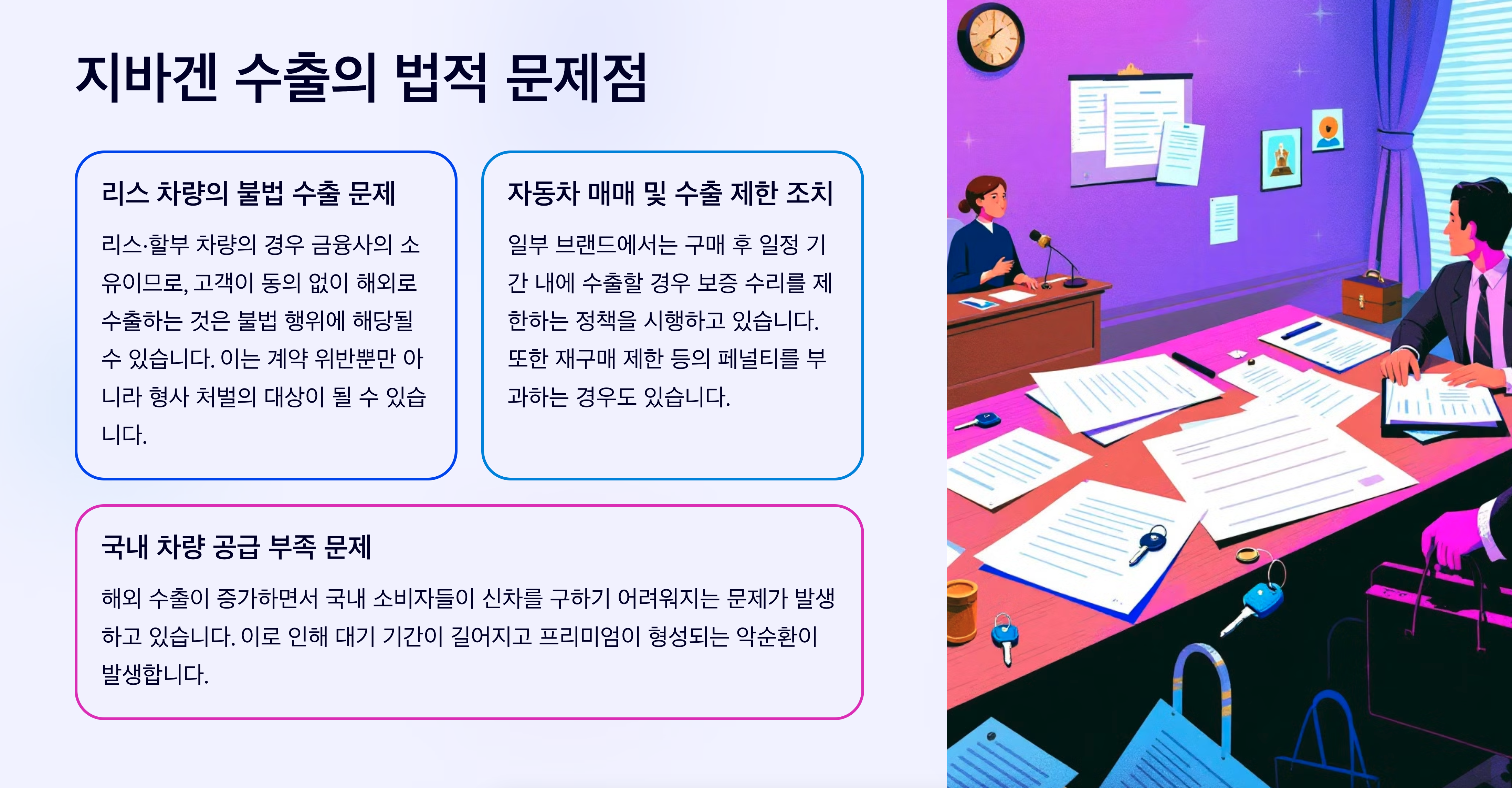 지바겐 수출의 법적 문제점

리스 차량의 불법 수출 문제

리스·할부 차량의 경우 금융사의 소유이므로, 고객이 동의 없이 해외로 수출하는 것은 불법 행위에 해당될 수 있습니다. 이는 계약 위반뿐만 아니라 형사 처벌의 대상이 될 수 있습니다.

자동차 매매 및 수출 제한 조치

일부 브랜드에서는 구매 후 일정 기간 내에 수출할 경우 보증 수리를 제한하는 정책을 시행하고 있습니다. 또한 재구매 제한 등의 페널티를 부과하는 경우도 있습니다.

국내 차량 공급 부족 문제

해외 수출이 증가하면서 국내 소비자들이 신차를 구하기 어려워지는 문제가 발생하고 있습니다. 이로 인해 대기 기간이 길어지고 프리미엄이 형성되는 악순환이 발생합니다.